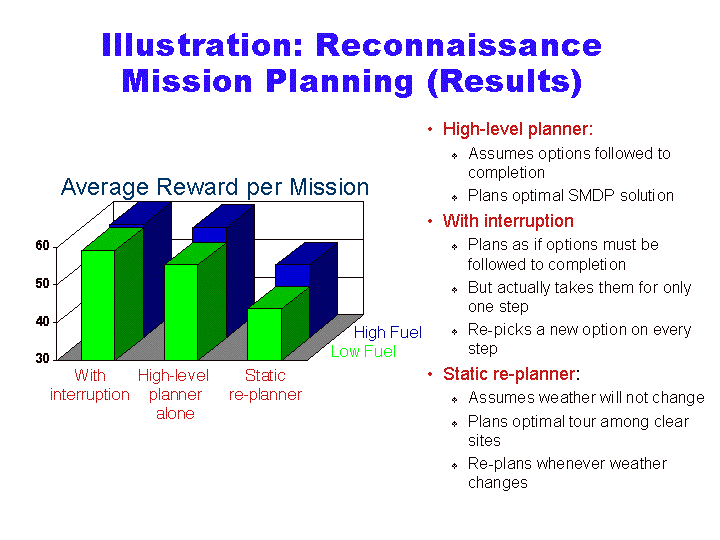 Illustration: Reconnaissance Mission Planning (Results)

Average Reward per Mission

60
50
40
30

High Fuel
Low Fuel

With interruption
High-level planner alone
Static re-planner

• High-level planner:
 ❖ Assumes options followed to completion
 ❖ Plans optimal SMDP solution
• With interruption
 ❖ Plans as if options must be followed to completion
 ❖ But actually takes them for only one step
 ❖ Re-picks a new option on every step
• Static re-planner:
 ❖ Assumes weather will not change
 ❖ Plans optimal tour among clear sites
 ❖ Re-plans whenever weather changes